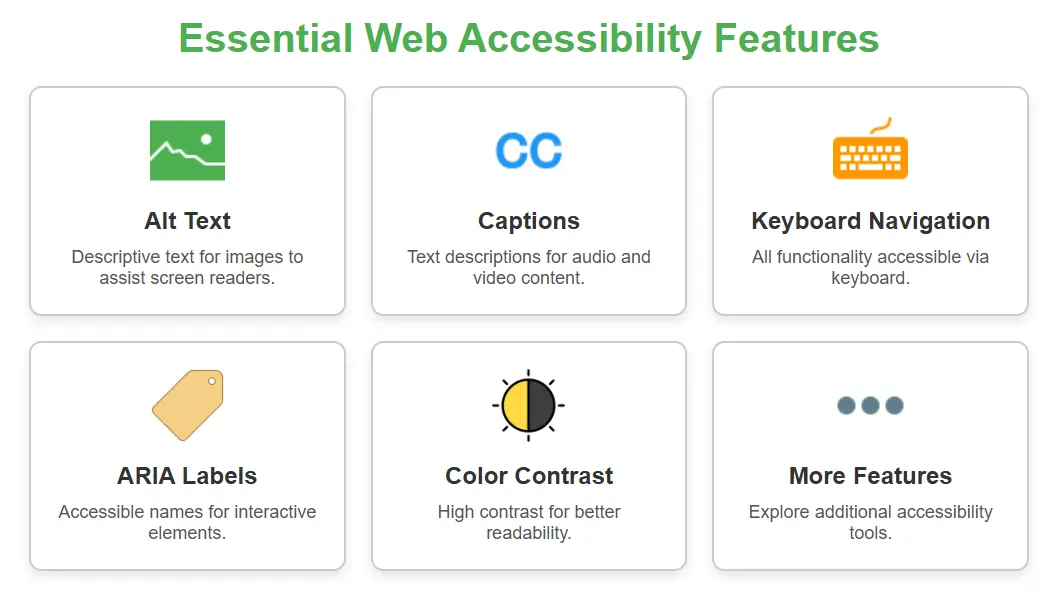 Essential Web Accessibility Features

Alt Text
Descriptive text for images to assist screen readers.

CC
Captions
Text descriptions for audio and video content.

Keyboard Navigation
All functionality accessible via keyboard.

ARIA Labels
Accessible names for interactive elements.

Color Contrast
High contrast for better readability.

More Features
Explore additional accessibility tools.